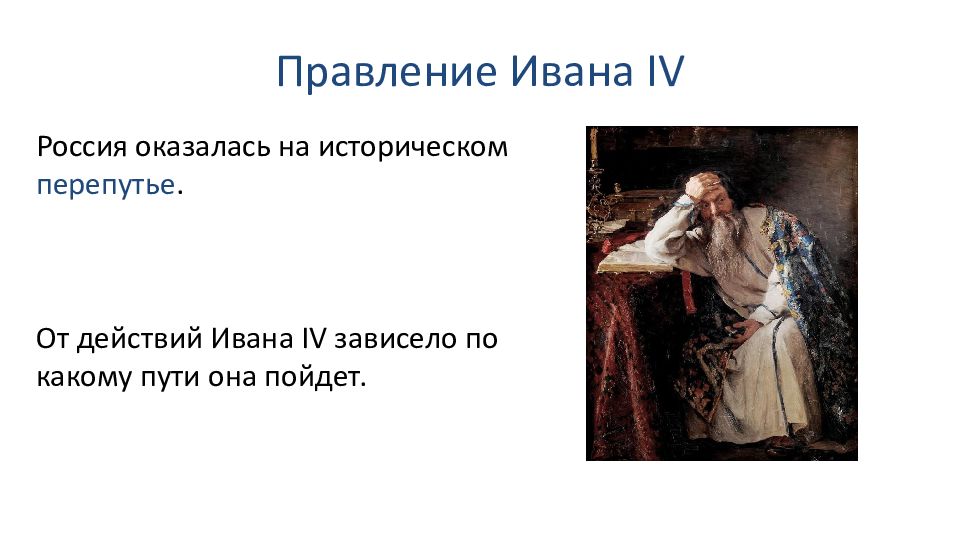 Правление Ивана IV

Россия оказалась на историческом перепутье.

От действий Ивана IV зависело по какому пути она пойдет.